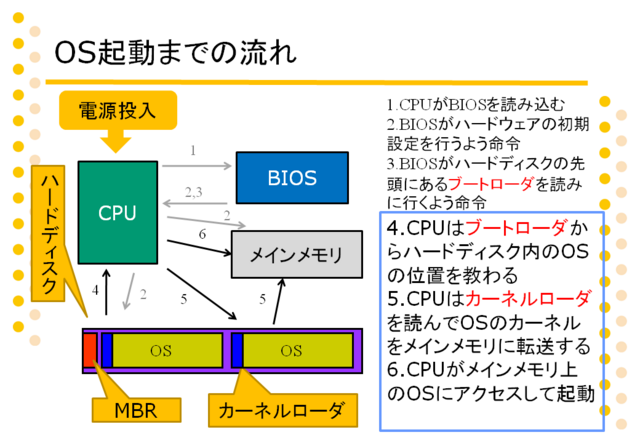 OS起動までの流れ

電源投入

ハードディスク

CPU

BIOS

メインメモリ

1

2,3

2

6

4

2

5

5

OS

OS

MBR

カーネルローダ

1.CPUがBIOSを読み込む
2.BIOSがハードウェアの初期設定を行うよう命令
3.BIOSがハードディスクの先頭にあるブートローダを読みに行くよう命令

4.CPUはブートローダからハードディスク内のOSの位置を教わる
5.CPUはカーネルローダを読んでOSのカーネルをメインメモリに転送する
6.CPUがメインメモリ上のOSにアクセスして起動